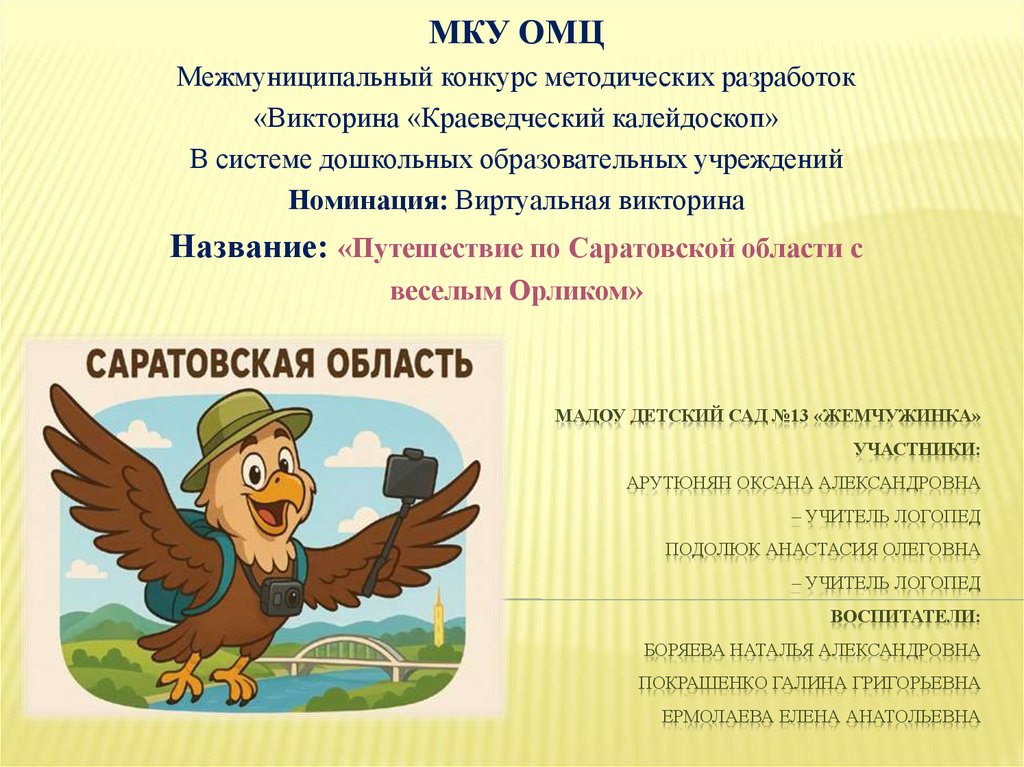 МКУ ОМЦ

Межмуниципальный конкурс методических разработок

«Викторина «Краеведческий калейдоскоп»

В системе дошкольных образовательных учреждений

Номинация: Виртуальная викторина

Название: «Путешествие по Саратовской области с веселым Орликом»

САРАТОВСКАЯ ОБЛАСТЬ

МАДОУ ДЕТСКИЙ САД №13 «ЖЕМЧУЖИНКА»

УЧАСТНИКИ:

АРУТЮНЯН ОКСАНА АЛЕКСАНДРОВНА

– УЧИТЕЛЬ ЛОГОПЕД

ПОДОЛЮК АНАСТАСИЯ ОЛЕГОВНА

– УЧИТЕЛЬ ЛОГОПЕД

ВОСПИТАТЕЛИ:

БОРЯЕВА НАТАЛЬЯ АЛЕКСАНДРОВНА

ПОКРАШЕНКО ГАЛИНА ГРИГОРЬЕВНА

ЕРМОЛАЕВА ЕЛЕНА АНАТОЛЬЕВНА